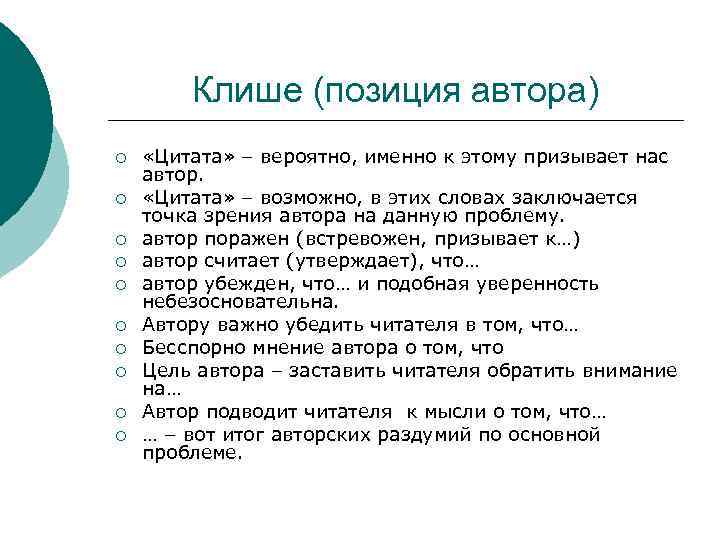 Клише (позиция автора)

○ «Цитата» – вероятно, именно к этому призывает нас автор.
○ «Цитата» – возможно, в этих словах заключается точка зрения автора на данную проблему.
○ автор поражен (встревожен, призывает к…)
○ автор считает (утверждает), что…
○ автор убежден, что… и подобная уверенность небезосновательна.
○ Автору важно убедить читателя в том, что…
○ Бесспорно мнение автора о том, что
○ Цель автора – заставить читателя обратить внимание на…
○ Автор подводит читателя к мысли о том, что…
○ … – вот итог авторских раздумий по основной проблеме.